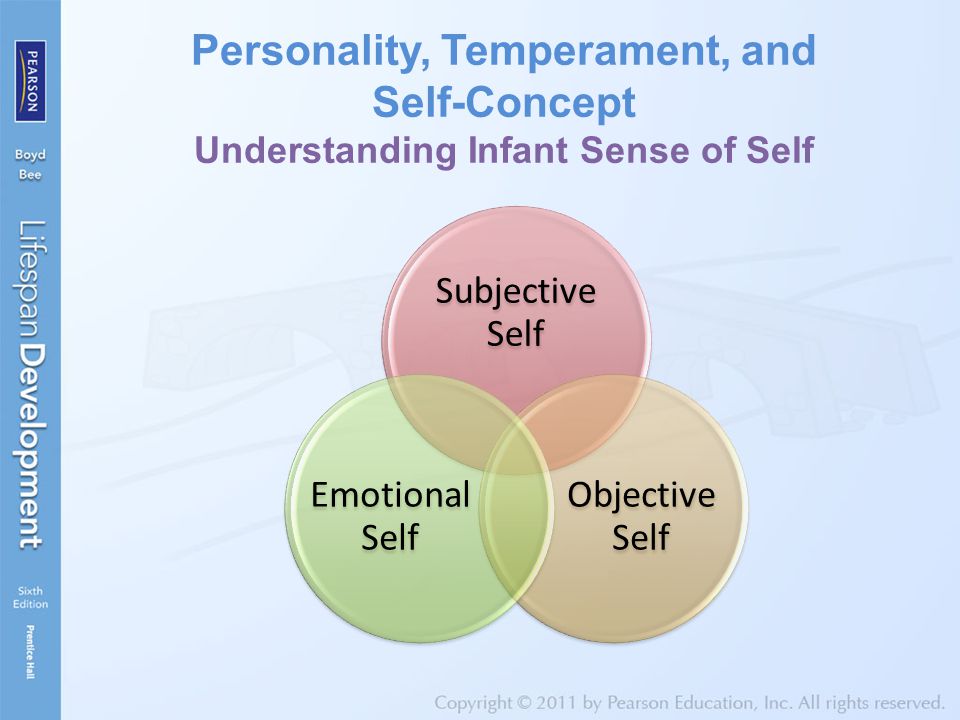 PEARSON

Boyd
Bee

Lifespan Development

Sixth
Edition

Prentice Hall

Personality, Temperament, and Self-Concept
Understanding Infant Sense of Self

Subjective Self

Emotional Self

Objective Self

Copyright © 2011 by Pearson Education, Inc. All rights reserved.